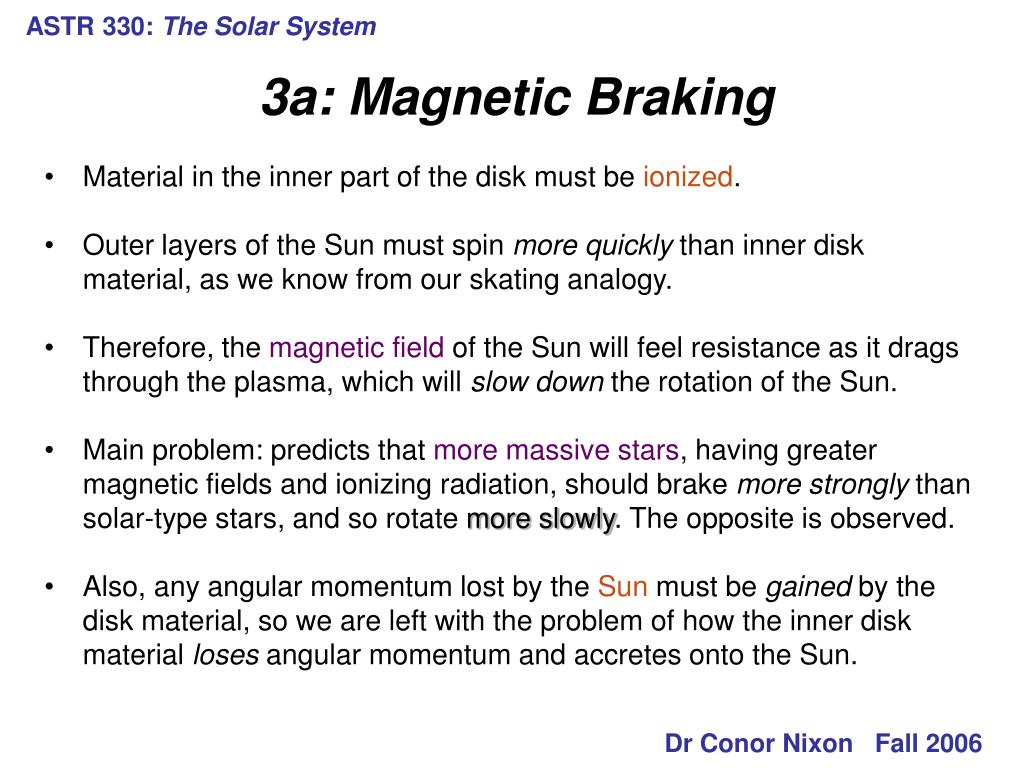 ASTR 330: The Solar System

3a: Magnetic Braking

• Material in the inner part of the disk must be ionized.

• Outer layers of the Sun must spin more quickly than inner disk material, as we know from our skating analogy.

• Therefore, the magnetic field of the Sun will feel resistance as it drags through the plasma, which will slow down the rotation of the Sun.

• Main problem: predicts that more massive stars, having greater magnetic fields and ionizing radiation, should brake more strongly than solar-type stars, and so rotate more slowly. The opposite is observed.

• Also, any angular momentum lost by the Sun must be gained by the disk material, so we are left with the problem of how the inner disk material loses angular momentum and accretes onto the Sun.

Dr Conor Nixon Fall 2006